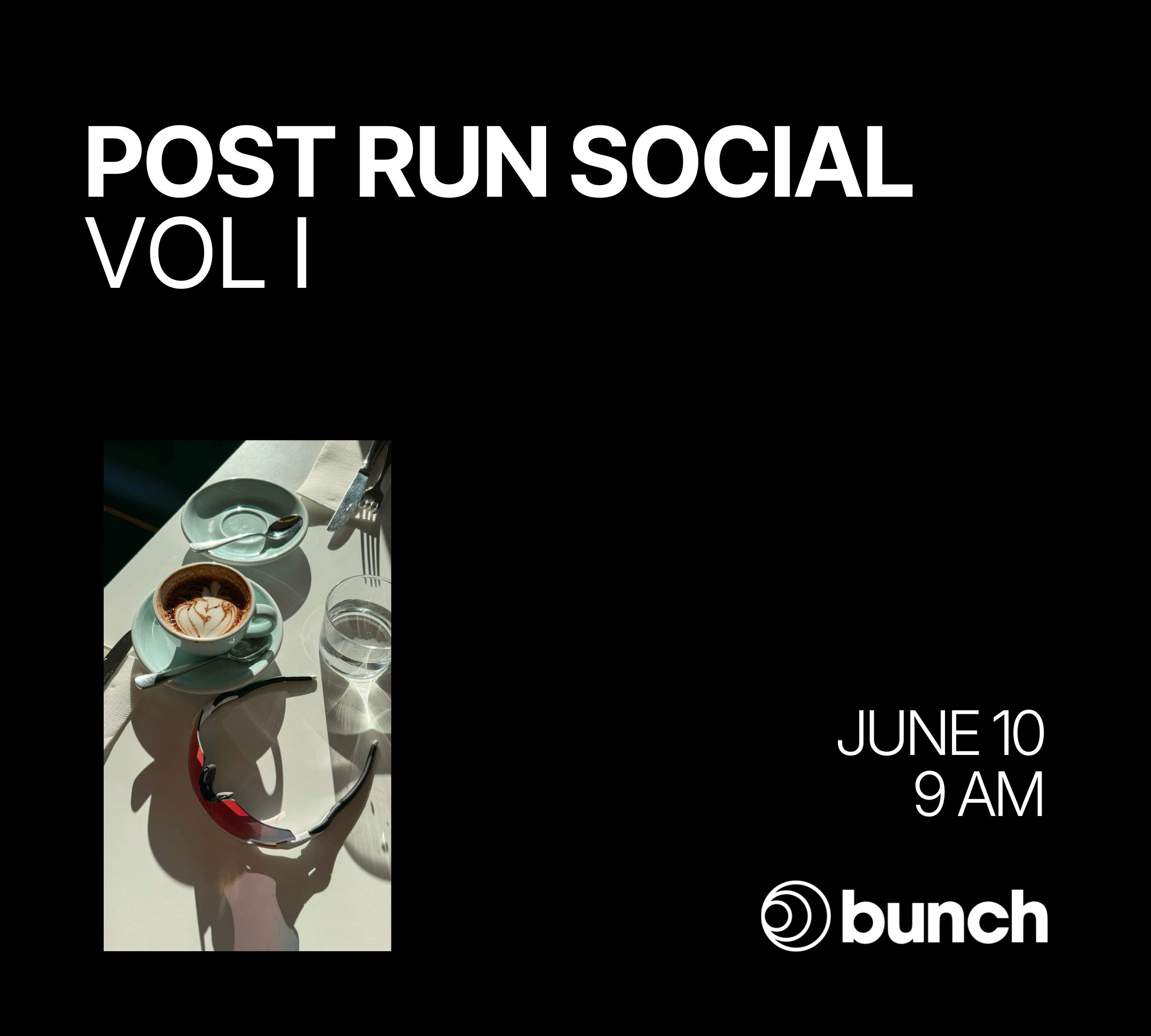 POST RUN SOCIAL
VOL I

JUNE 10
9 AM

bunch